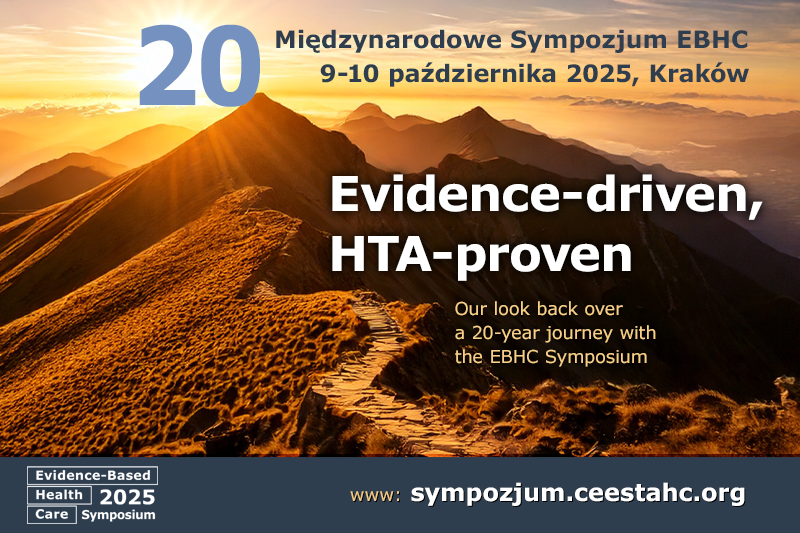 20 Międzynarodowe Sympozjum EBHC
9-10 października 2025, Kraków

Evidence-driven, HTA-proven

Our look back over a 20-year journey with the EBHC Symposium

Evidence-Based Health Care 2025 Symposium

www: sympozjum.ceestahc.org